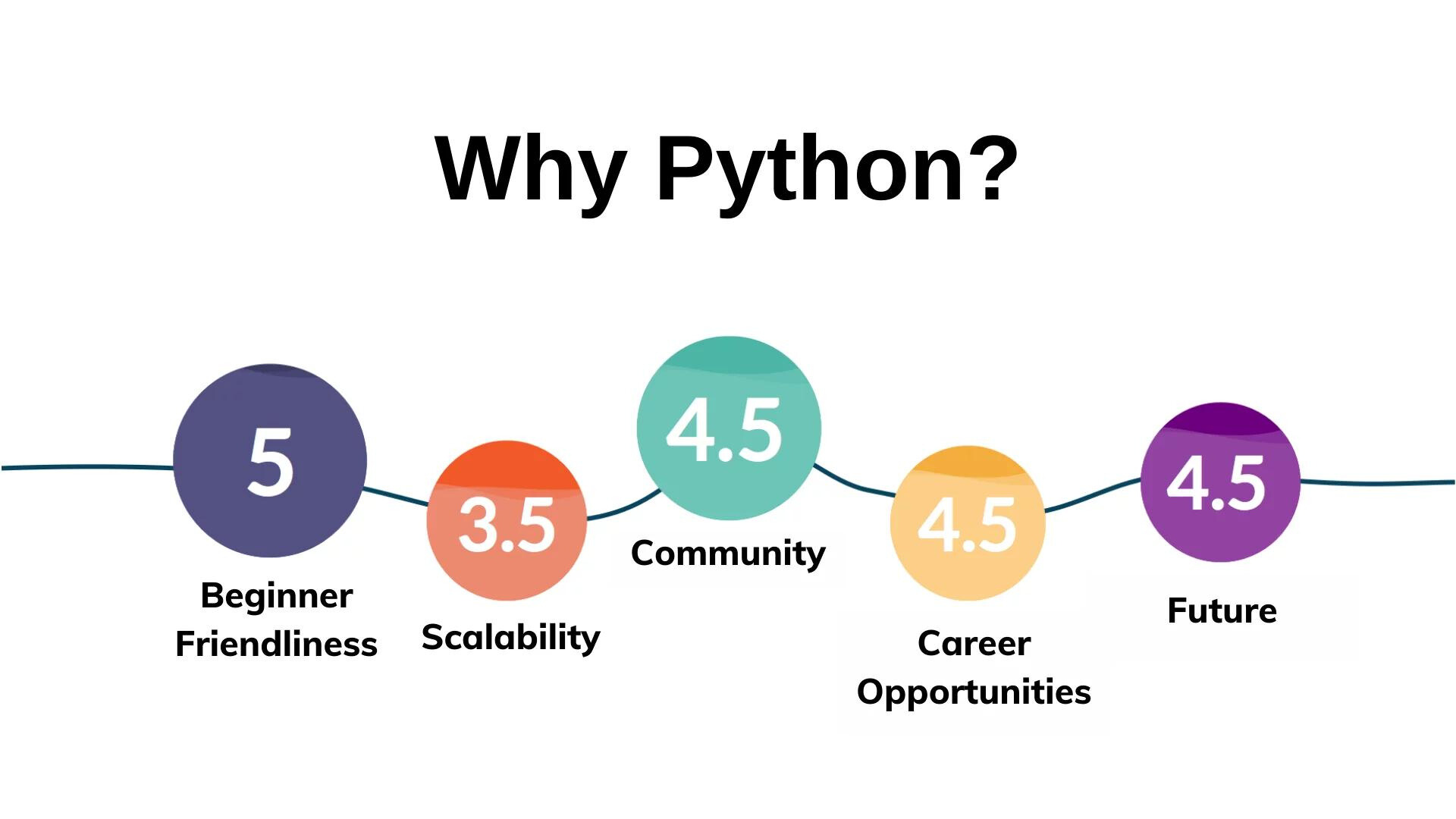 Why Python?

5
Beginner Friendliness

3.5
Scalability

4.5
Community

4.5
Career Opportunities

4.5
Future